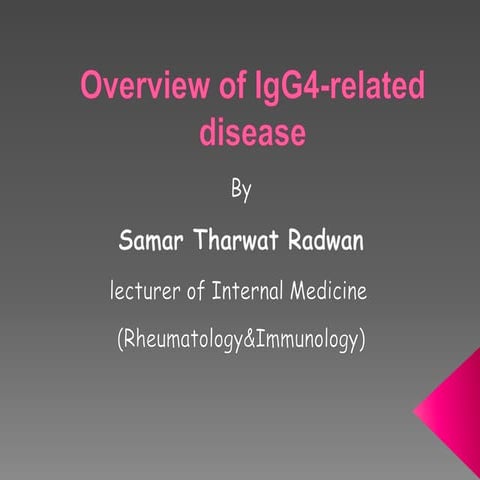 Overview of IgG4-related disease

By

Samar Tharwat Radwan

lecturer of Internal Medicine

(Rheumatology&Immunology)